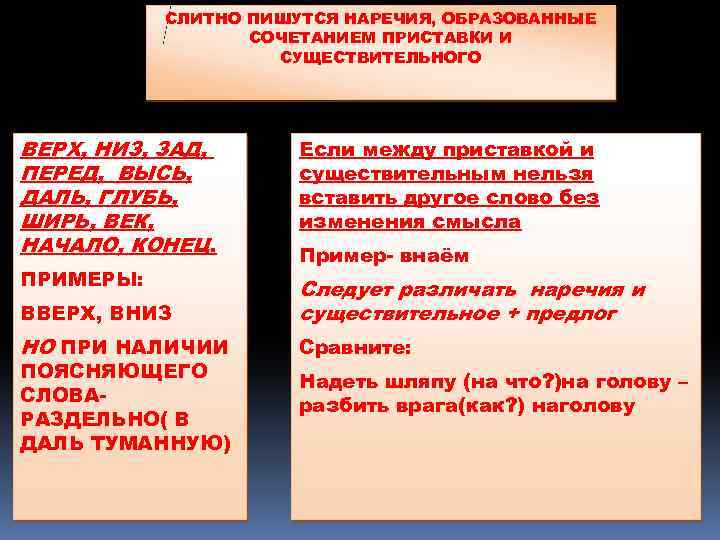 СЛИТНО ПИШУТСЯ НАРЕЧИЯ, ОБРАЗОВАННЫЕ СОЧЕТАНИЕМ ПРИСТАВКИ И СУЩЕСТВИТЕЛЬНОГО

ВЕРХ, НИЗ, ЗАД, ПЕРЕД, ВЫСЬ, ДАЛЬ, ГЛУБЬ, ШИРЬ, ВЕК, НАЧАЛО, КОНЕЦ.

ПРИМЕРЫ:

ВВЕРХ, ВНИЗ

НО ПРИ НАЛИЧИИ ПОЯСНЯЮЩЕГО СЛОВА- РАЗДЕЛЬНО( В ДАЛЬ ТУМАННУЮ)

Если между приставкой и существительным нельзя вставить другое слово без изменения смысла

Пример- внаём

Следует различать наречия и существительное + предлог

Сравните:

Надеть шляпу (на что?)на голову – разбить врага(как?) наголову